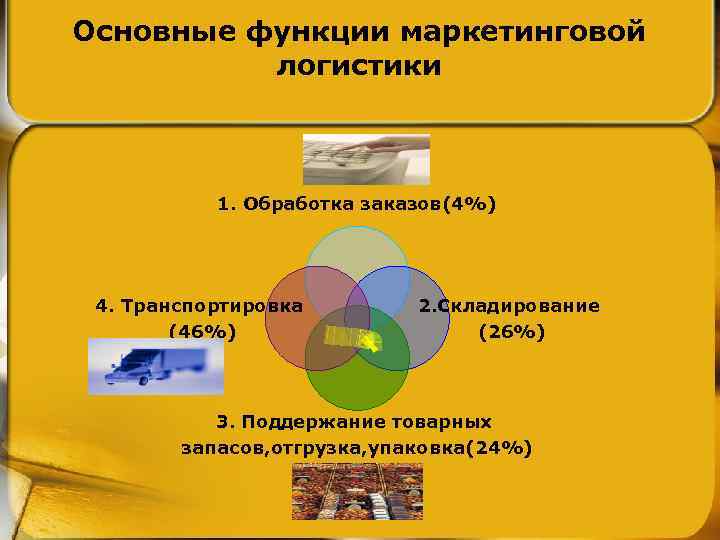 Основные функции маркетинговой логистики

1. Обработка заказов(4%)

4. Транспортировка (46%)

2.Складирование (26%)

3. Поддержание товарных запасов,отгрузка,упаковка(24%)